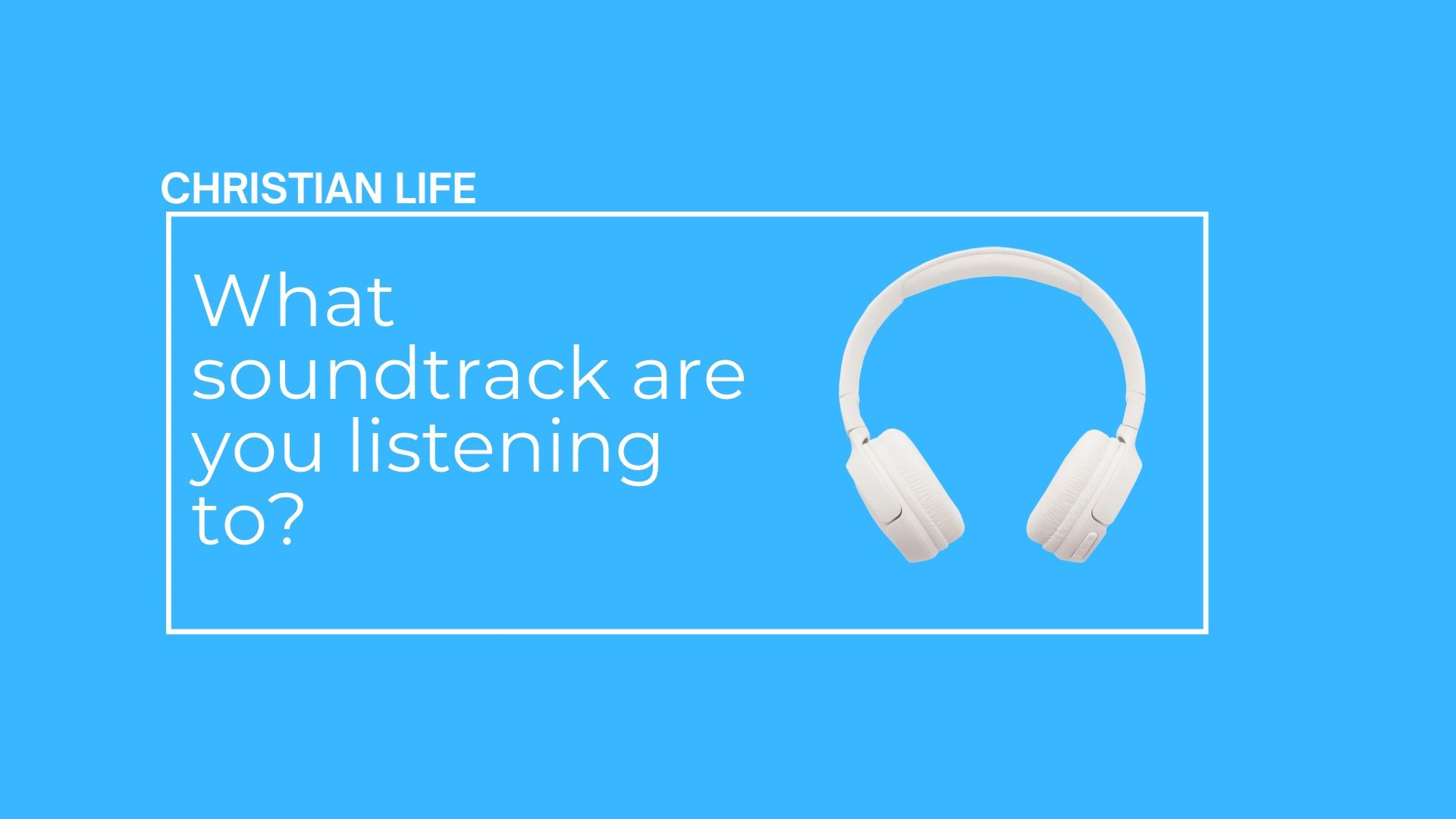 CHRISTIAN LIFE

What soundtrack are you listening to?